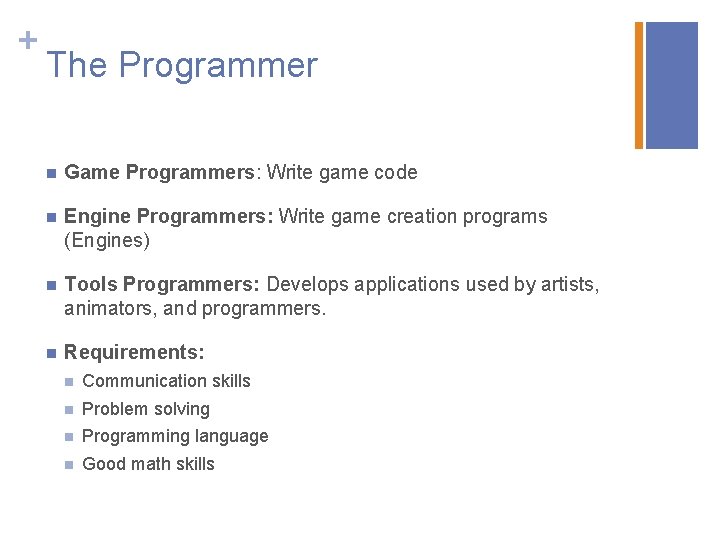 + The Programmer

Game Programmers: Write game code

Engine Programmers: Write game creation programs (Engines)

Tools Programmers: Develops applications used by artists, animators, and programmers.

Requirements:

Communication skills

Problem solving

Programming language

Good math skills